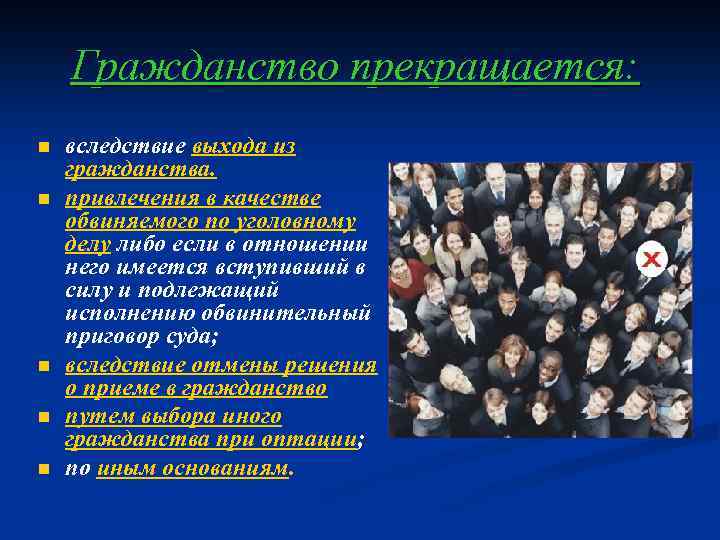 Гражданство прекращается:

вследствие выхода из гражданства.

привлечения в качестве обвиняемого по уголовному делу либо если в отношении него имеется вступивший в силу и подлежащий исполнению обвинительный приговор суда;

вследствие отмены решения о приеме в гражданство

путем выбора иного гражданства при оптации;

по иным основаниям.